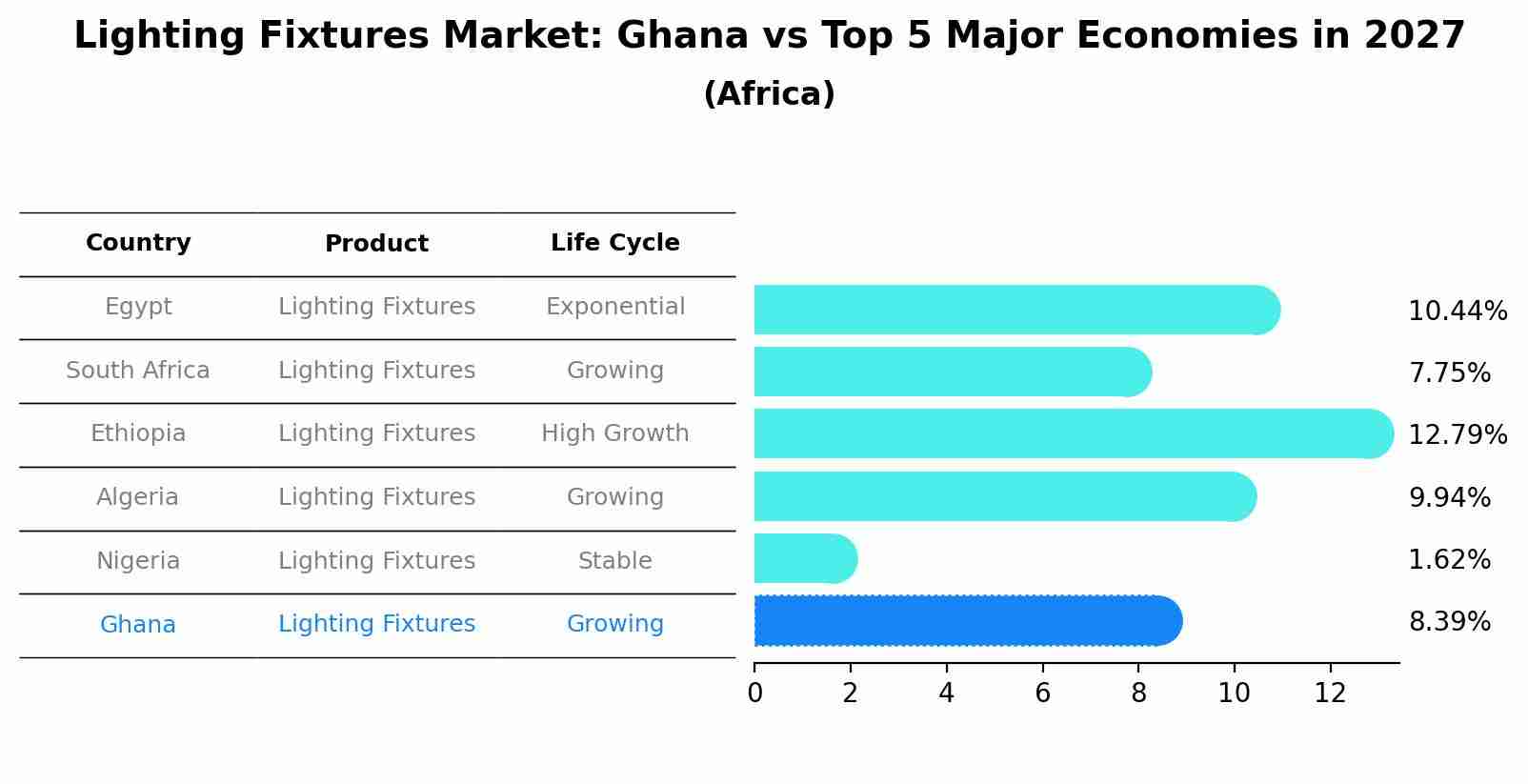 Lighting Fixtures Market: Ghana vs Top 5 Major Economies in 2027
(Africa)

| Country | Product | Life Cycle |
|---|---|---|
| Egypt | Lighting Fixtures | Exponential |
| South Africa | Lighting Fixtures | Growing |
| Ethiopia | Lighting Fixtures | High Growth |
| Algeria | Lighting Fixtures | Growing |
| Nigeria | Lighting Fixtures | Stable |
| Ghana | Lighting Fixtures | Growing |

10.44%
7.75%
12.79%
9.94%
1.62%
8.39%

0 2 4 6 8 10 12